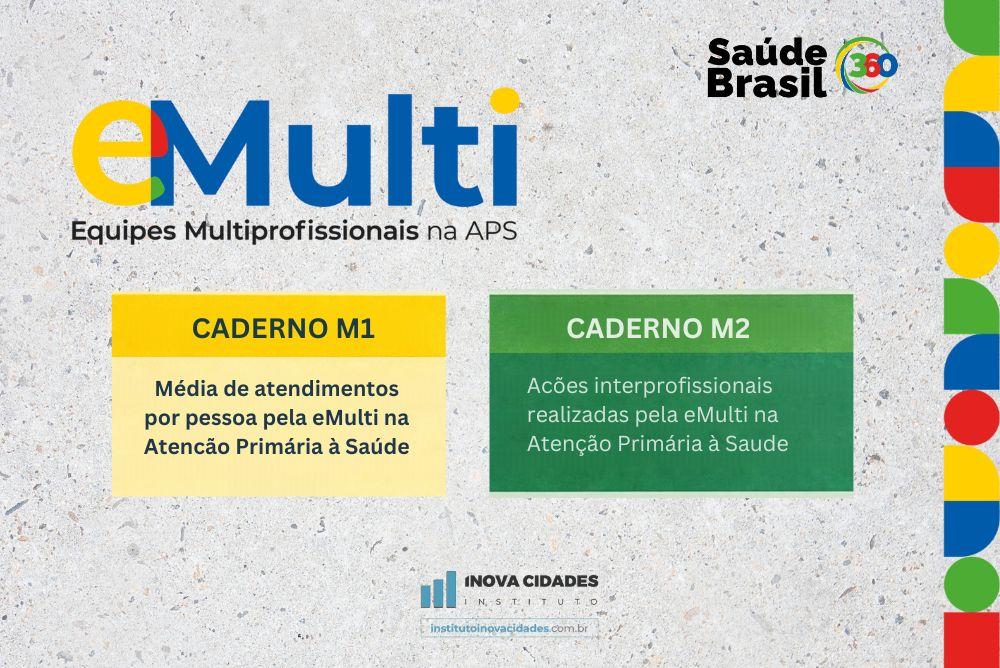 Saúde Brasil 360

eMulti
Equipes Multiprofissionais na APS

CADERNO M1

Média de atendimentos por pessoa pela eMulti na Atencão Primária à Saúde

CADERNO M2

Acões interprofissionais realizadas pela eMulti na Atenção Primária à Saude

INOVA CIDADES
INSTITUTO
institutoinovacidades.com.br